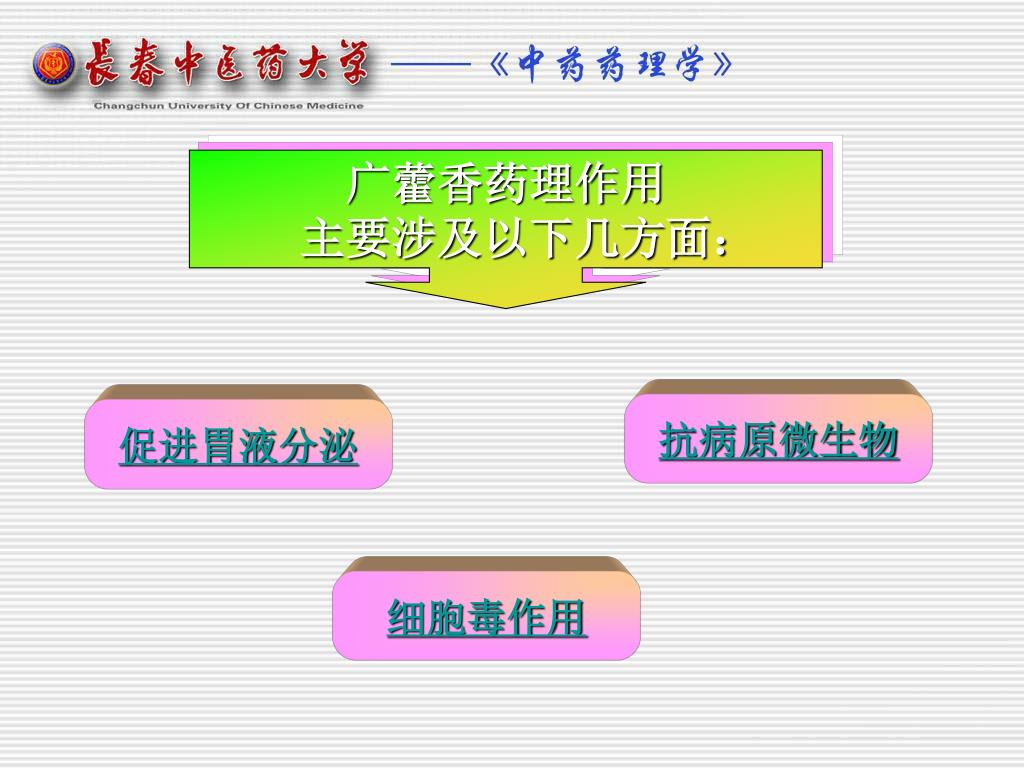 長春中医药大学 ——《中药药理学》
Changchun University Of Chinese Medicine

广藿香药理作用
主要涉及以下几方面：

促进胃液分泌

抗病原微生物

细胞毒作用